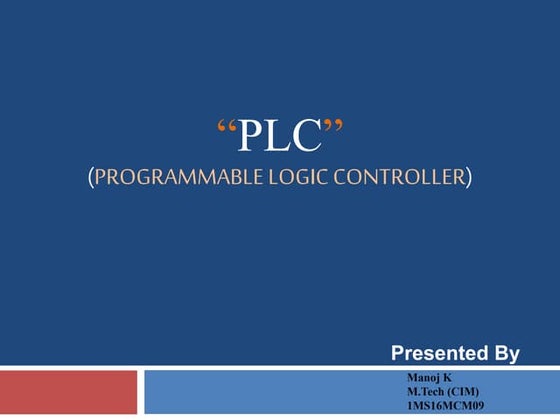 “PLC”
(PROGRAMMABLE LOGIC CONTROLLER)

Presented By

Manoj K
M.Tech (CIM)
1MS16MCM09